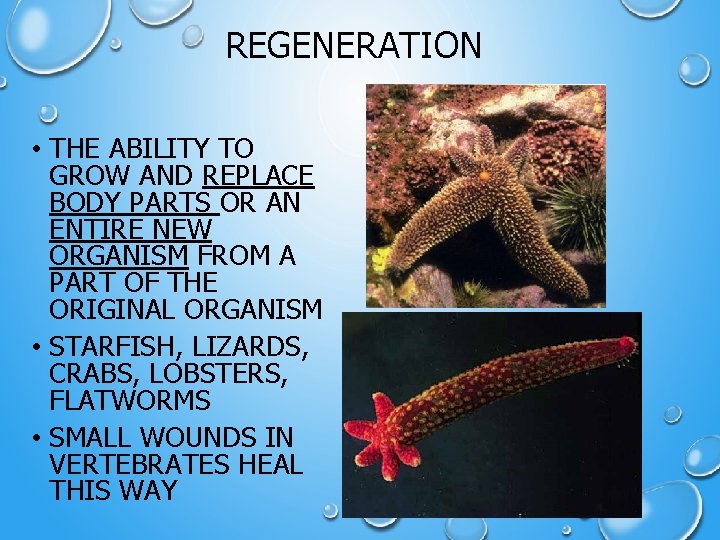 REGENERATION

• THE ABILITY TO GROW AND REPLACE BODY PARTS OR AN ENTIRE NEW ORGANISM FROM A PART OF THE ORIGINAL ORGANISM

• STARFISH, LIZARDS, CRABS, LOBSTERS, FLATWORMS

• SMALL WOUNDS IN VERTEBRATES HEAL THIS WAY